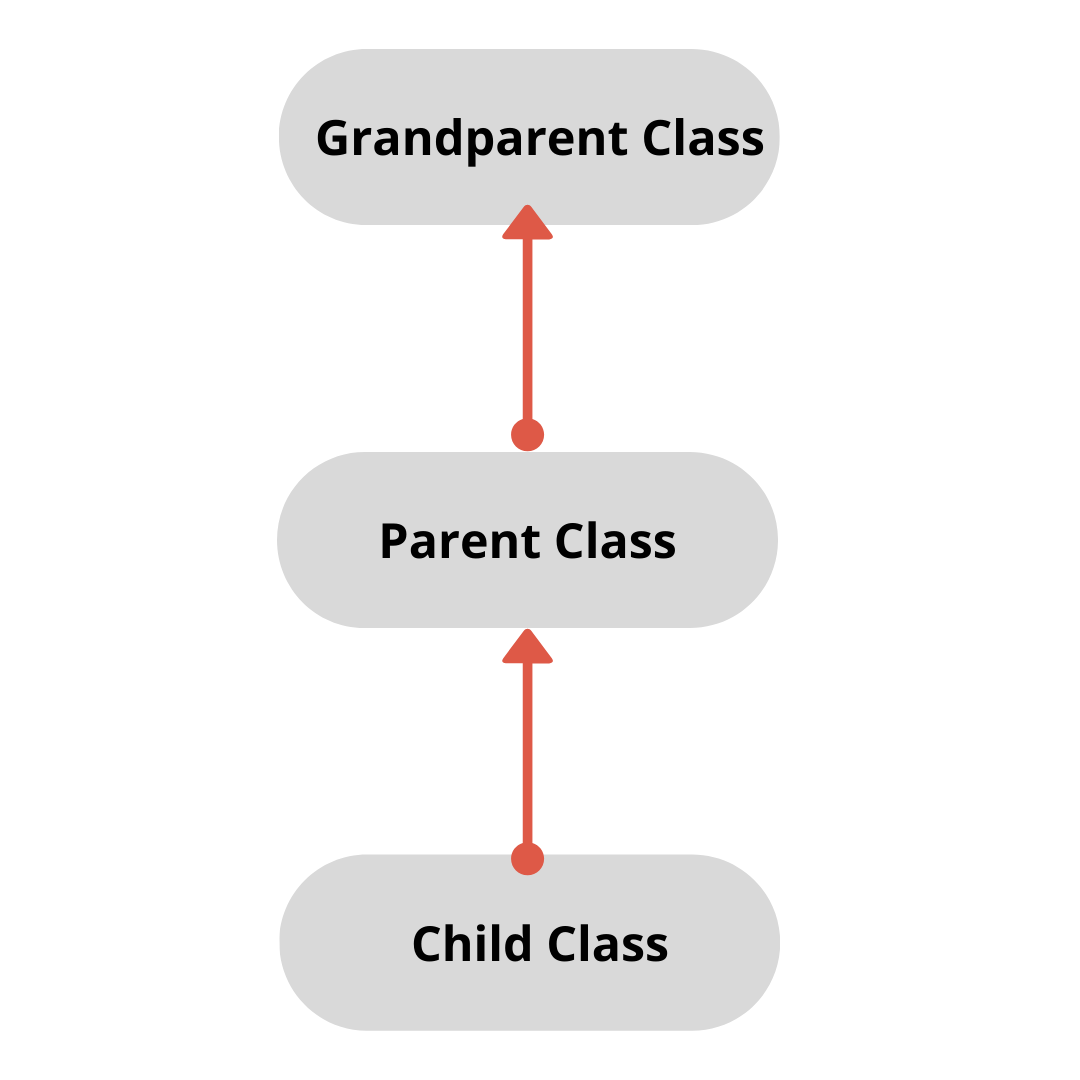 Grandparent Class

Parent Class

Child Class